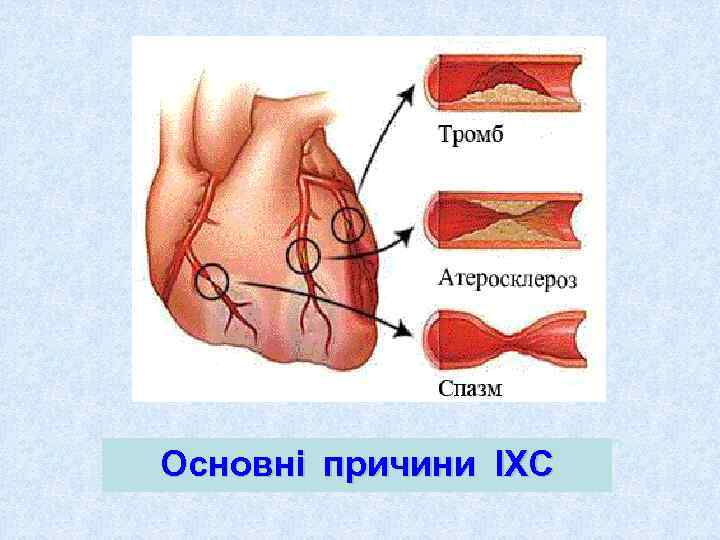 Тромб

Атеросклероз

Спазм

Основні причини ІХС